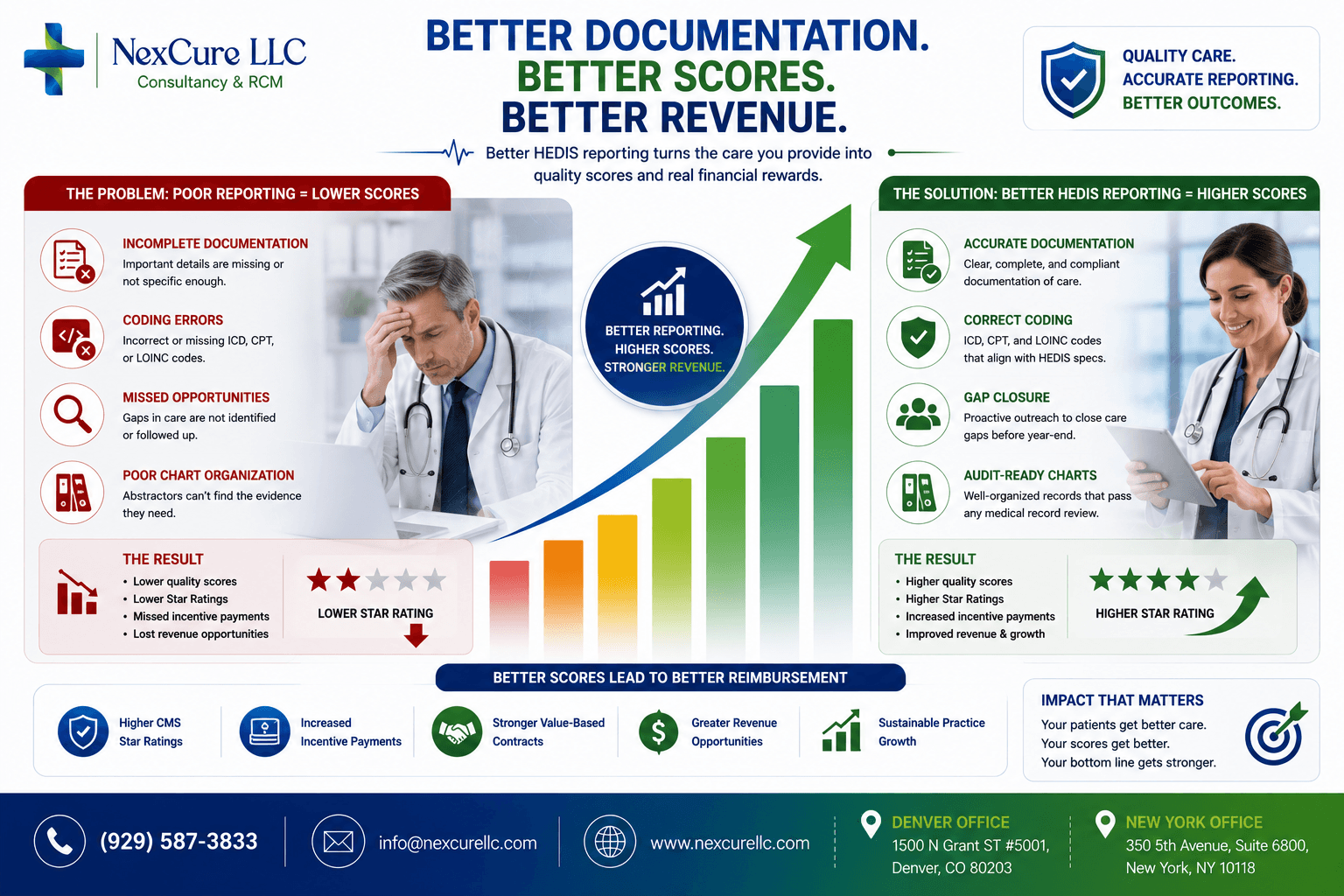 NexCure LLC
Consultancy & RCM

BETTER DOCUMENTATION.
BETTER SCORES.
BETTER REVENUE.

Better HEDIS reporting turns the care you provide into quality scores and real financial rewards.

QUALITY CARE.
ACCURATE REPORTING.
BETTER OUTCOMES.

THE PROBLEM: POOR REPORTING = LOWER SCORES

INCOMPLETE DOCUMENTATION
Important details are missing or not specific enough.

CODING ERRORS
Incorrect or missing ICD, CPT, or LOINC codes.

MISSED OPPORTUNITIES
Gaps in care are not identified or followed up.

POOR CHART ORGANIZATION
Abstractors can't find the evidence they need.

THE RESULT
• Lower quality scores
• Lower Star Ratings
• Missed incentive payments
• Lost revenue opportunities

LOWER STAR RATING

BETTER REPORTING.
HIGHER SCORES.
STRONGER REVENUE.

THE SOLUTION: BETTER HEDIS REPORTING = HIGHER SCORES

ACCURATE DOCUMENTATION
Clear, complete, and compliant documentation of care.

CORRECT CODING
ICD, CPT, and LOINC codes that align with HEDIS specs.

GAP CLOSURE
Proactive outreach to close care gaps before year-end.

AUDIT-READY CHARTS
Well-organized records that pass any medical record review.

THE RESULT
• Higher quality scores
• Higher Star Ratings
• Increased incentive payments
• Improved revenue & growth

HIGHER STAR RATING

BETTER SCORES LEAD TO BETTER REIMBURSEMENT

Higher CMS Star Ratings

Increased Incentive Payments

Stronger Value-Based Contracts

Greater Revenue Opportunities

Sustainable Practice Growth

IMPACT THAT MATTERS
Your patients get better care.
Your scores get better.
Your bottom line gets stronger.

(929) 587-3833

info@nexcurellc.com

www.nexcurellc.com

DENVER OFFICE
1500 N Grant ST #5001,
Denver, CO 80203

NEW YORK OFFICE
350 5th Avenue, Suite 6800,
New York, NY 10118